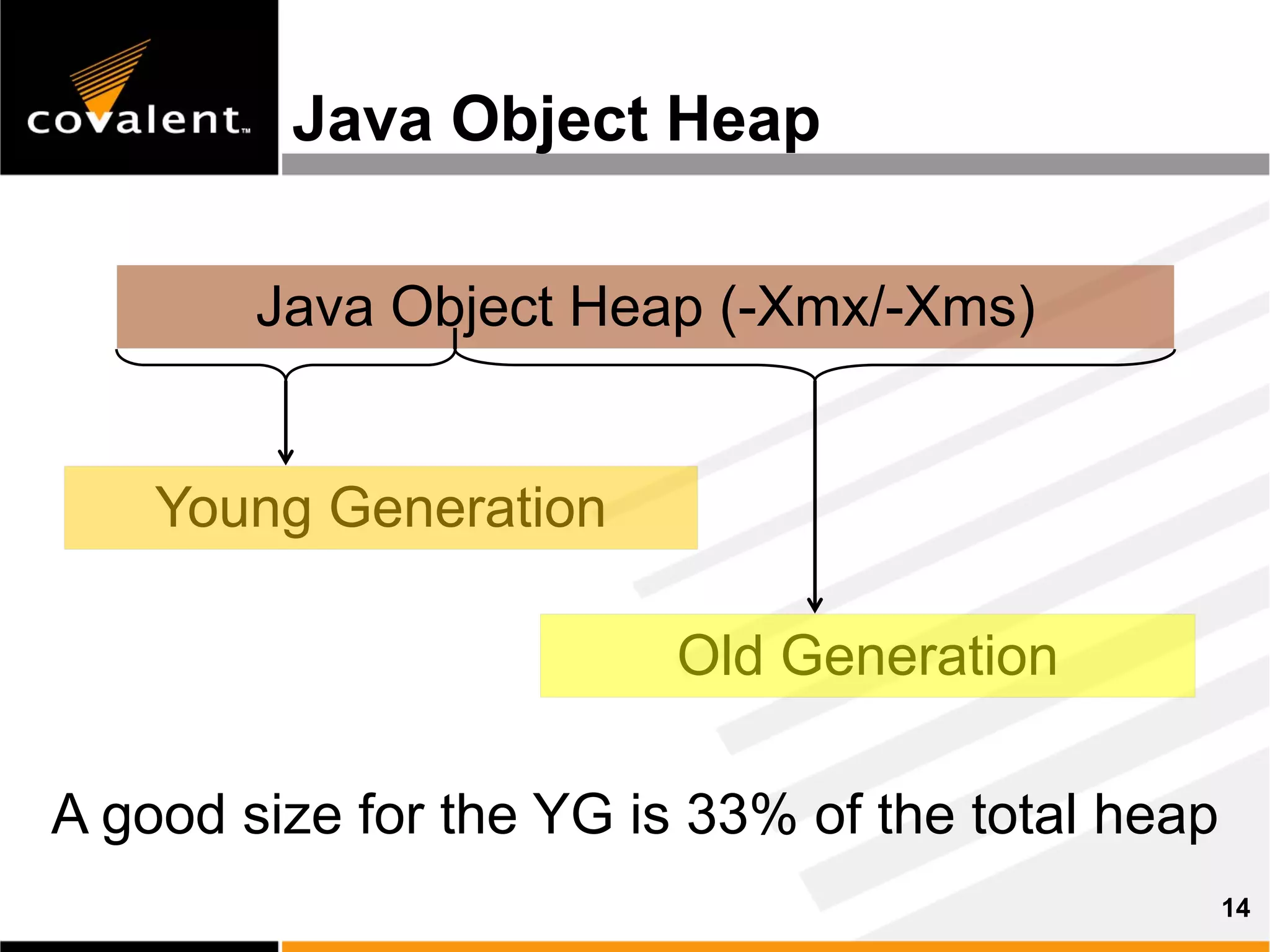 covalent™

Java Object Heap

Java Object Heap (-Xmx/-Xms)

Young Generation

Old Generation

A good size for the YG is 33% of the total heap

14